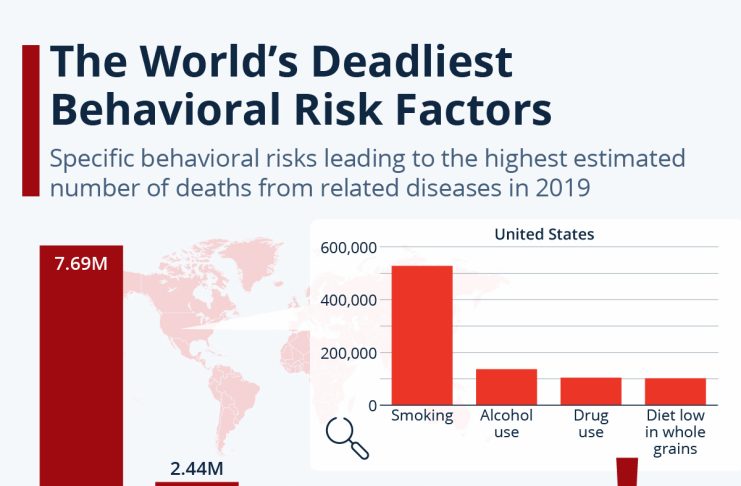 The World's Deadliest Behavioral Risk Factors

Specific behavioral risks leading to the highest estimated number of deaths from related diseases in 2019

7.69M

2.44M

United States

600,000
400,000
200,000
0

Smoking
Alcohol use
Drug use
Diet low in whole grains